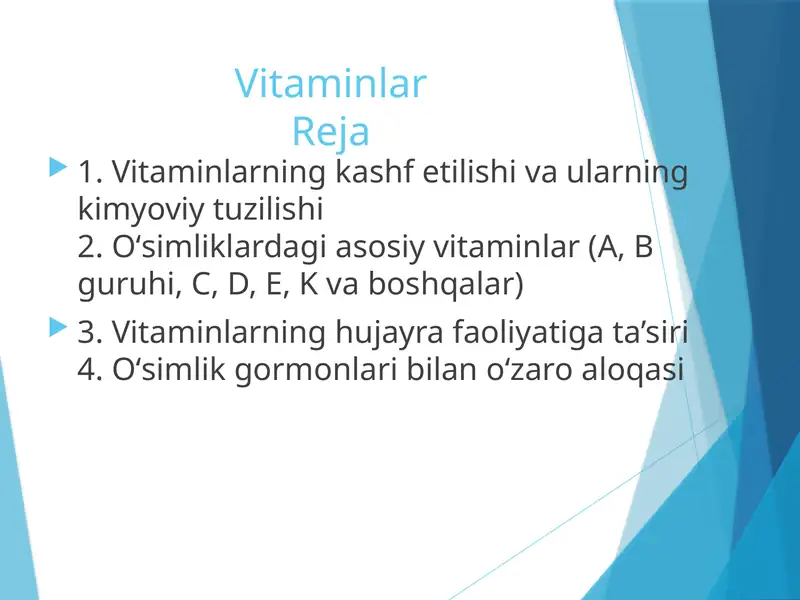 Vitaminlar
Reja

1. Vitaminlarning kashf etilishi va ularning kimyoviy tuzilishi
2. O‘simliklardagi asosiy vitaminlar (A, B guruhi, C, D, E, K va boshqalar)

3. Vitaminlarning hujayra faoliyatiga ta’siri
4. O‘simlik gormonlari bilan o‘zaro aloqasi